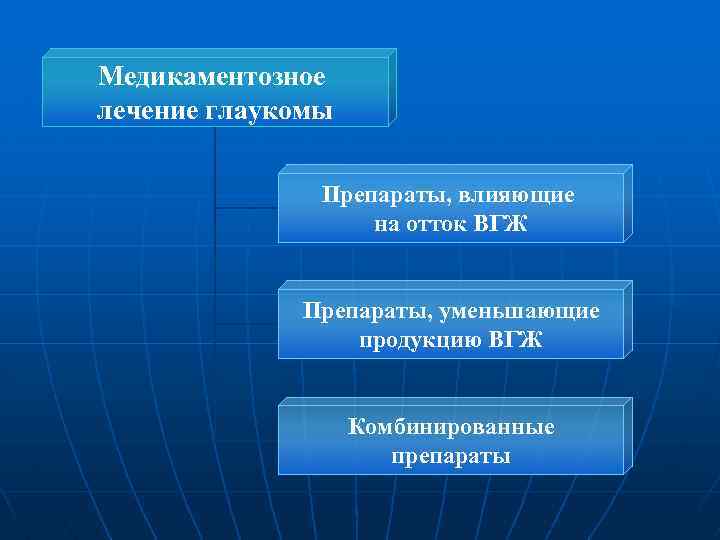 Медикаментозное лечение глаукомы

Препараты, влияющие на отток ВГЖ

Препараты, уменьшающие продукцию ВГЖ

Комбинированные препараты